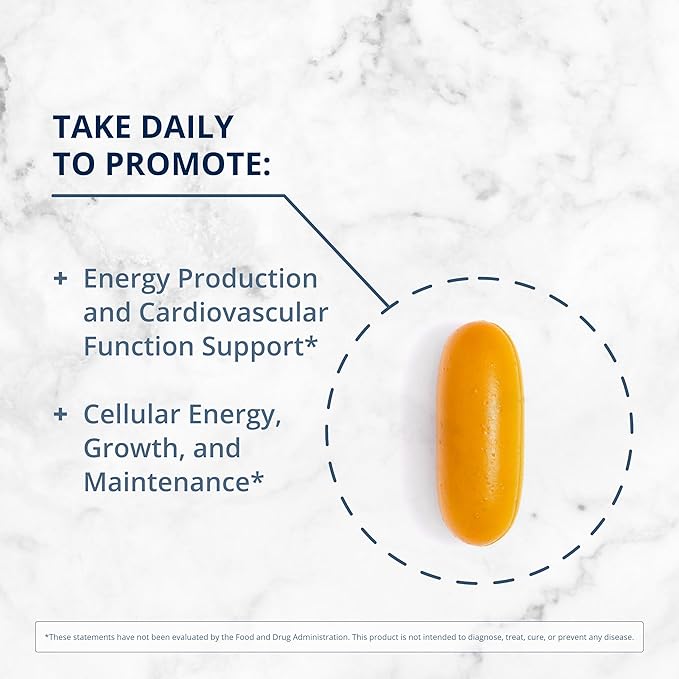 TAKE DAILY TO PROMOTE:

+ Energy Production and Cardiovascular Function Support*

+ Cellular Energy, Growth, and Maintenance*

*These statements have not been evaluated by the Food and Drug Administration. This product is not intended to diagnose, treat, cure, or prevent any disease.